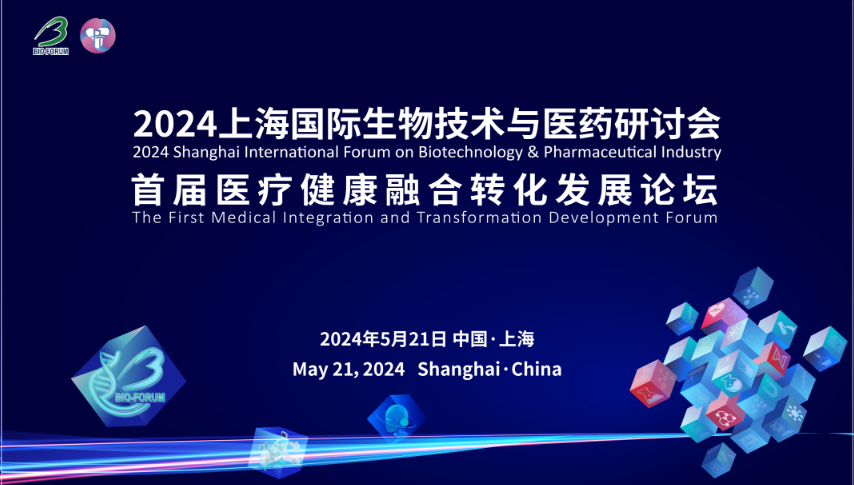 BIO-FORUM

2024上海国际生物技术与医药研讨会
2024 Shanghai International Forum on Biotechnology & Pharmaceutical Industry
首届医疗健康融合转化发展论坛
The First Medical Integration and Transformation Development Forum

2024年5月21日 中国·上海
May 21, 2024 Shanghai·China

BIO-FORUM